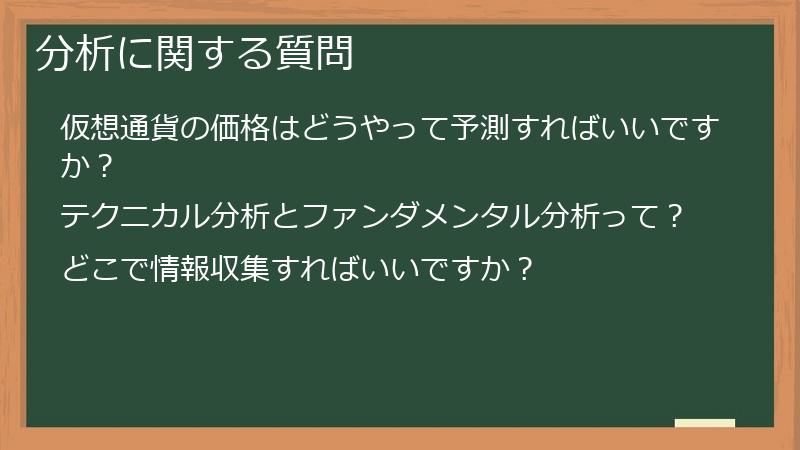 分析に関する質問

仮想通貨の価格はどうやって予測すればいいですか？

テクニカル分析とファンダメンタル分析って？

どこで情報収集すればいいですか？